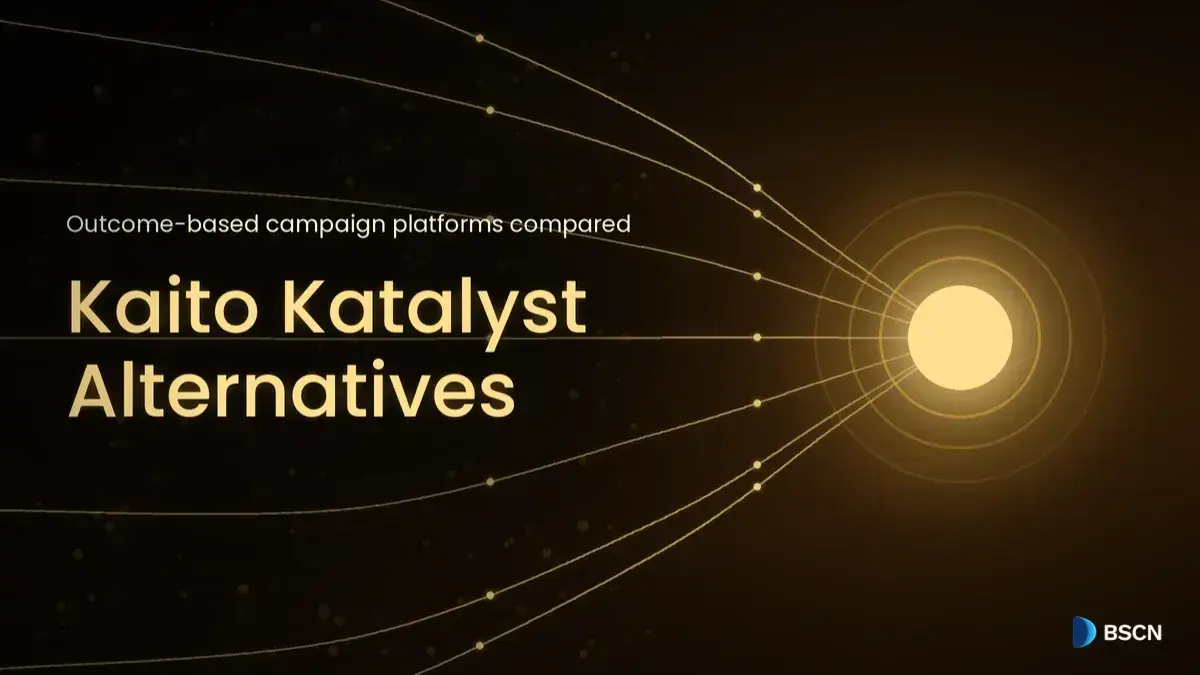 Outcome-based campaign platforms compared

Kaito Katalyst Alternatives

BSCN